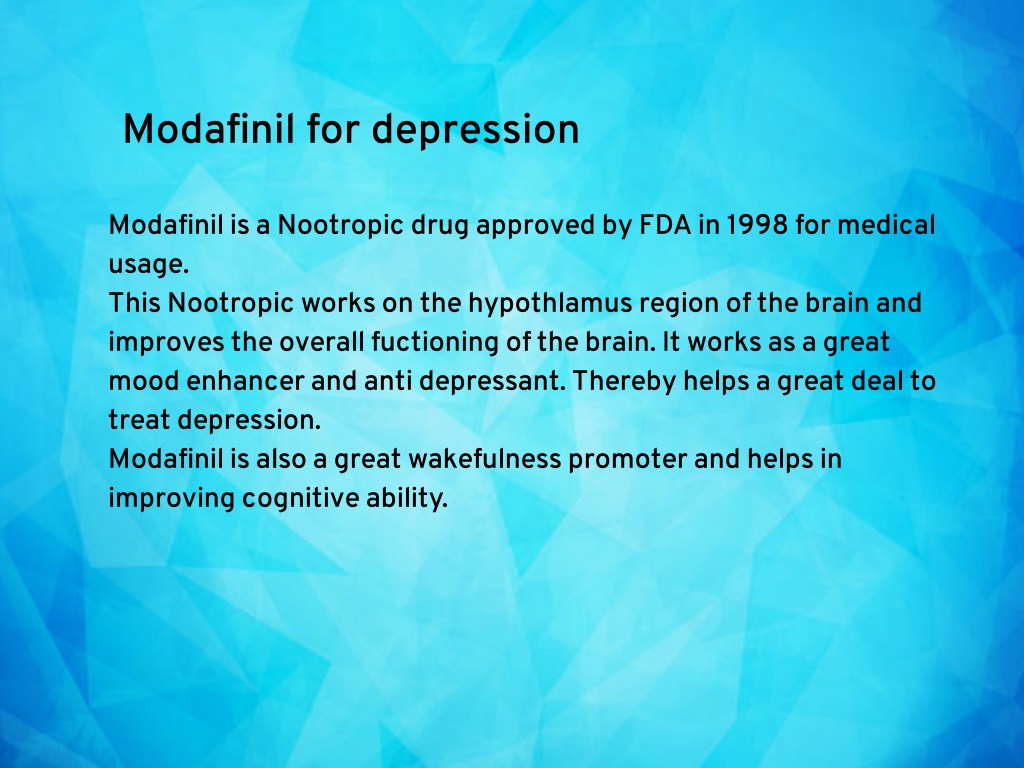 Modafinil for depression

Modafinil is a Nootropic drug approved by FDA in 1998 for medical usage.
This Nootropic works on the hypothlamus region of the brain and improves the overall fuctioning of the brain. It works as a great mood enhancer and anti depressant. Thereby helps a great deal to treat depression.
Modafinil is also a great wakefulness promoter and helps in improving cognitive ability.